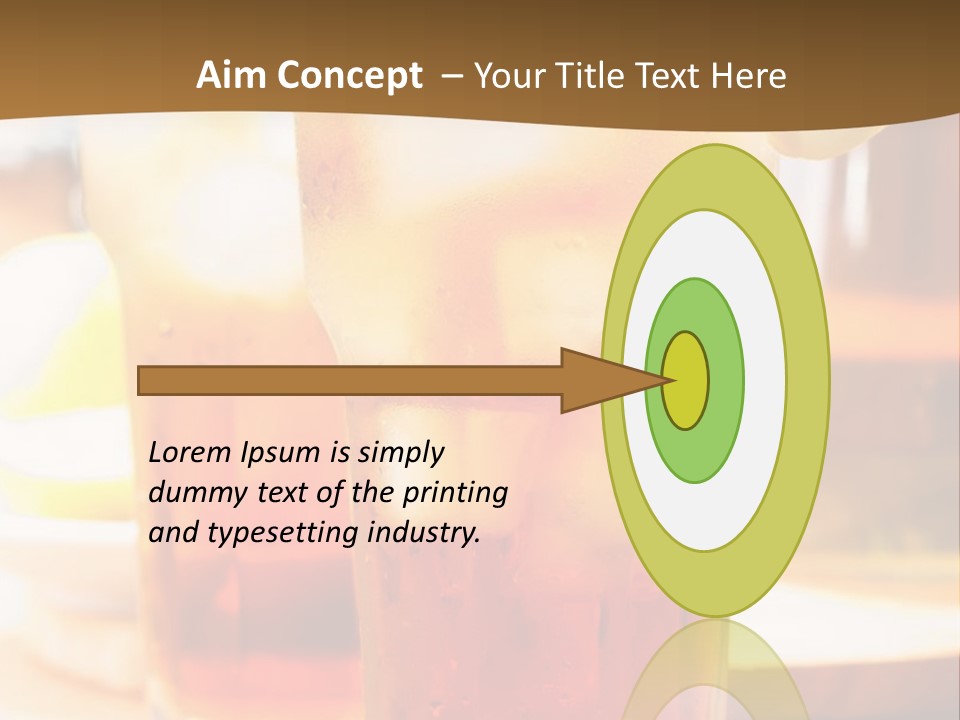 Aim Concept – Your Title Text Here

Lorem Ipsum is simply dummy text of the printing and typesetting industry.